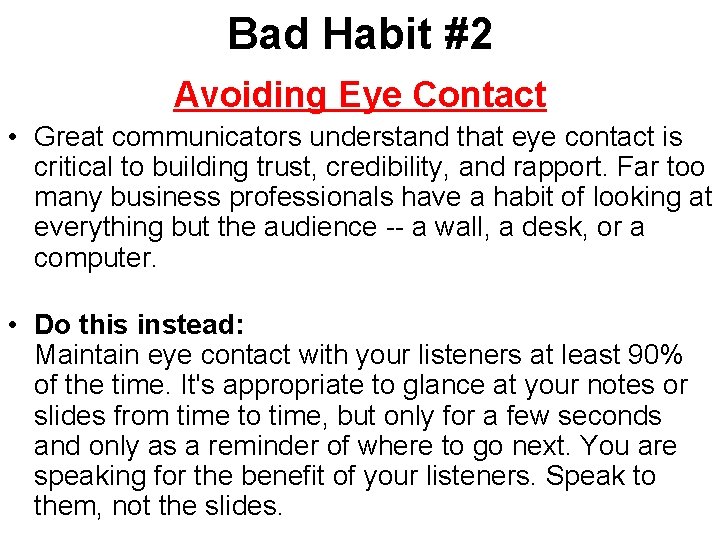 Bad Habit #2

Avoiding Eye Contact

• Great communicators understand that eye contact is critical to building trust, credibility, and rapport. Far too many business professionals have a habit of looking at everything but the audience -- a wall, a desk, or a computer.

• Do this instead:
Maintain eye contact with your listeners at least 90% of the time. It's appropriate to glance at your notes or slides from time to time, but only for a few seconds and only as a reminder of where to go next. You are speaking for the benefit of your listeners. Speak to them, not the slides.